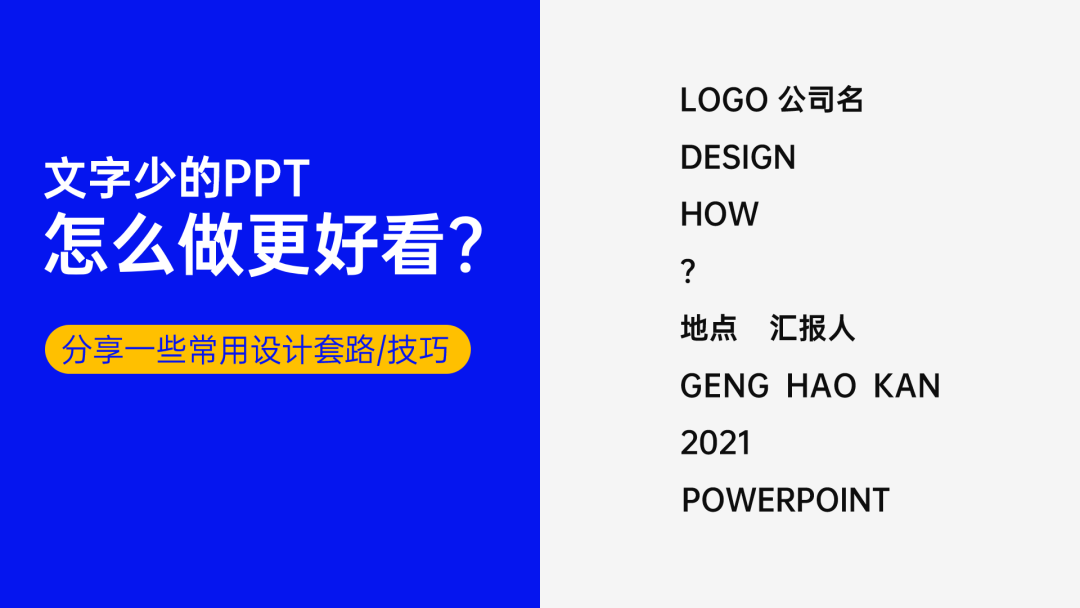 文字少的PPT
怎么做更好看？

分享一些常用设计套路/技巧

LOGO 公司名
DESIGN
HOW
?
地点 汇报人
GENG HAO KAN
2021
POWERPOINT